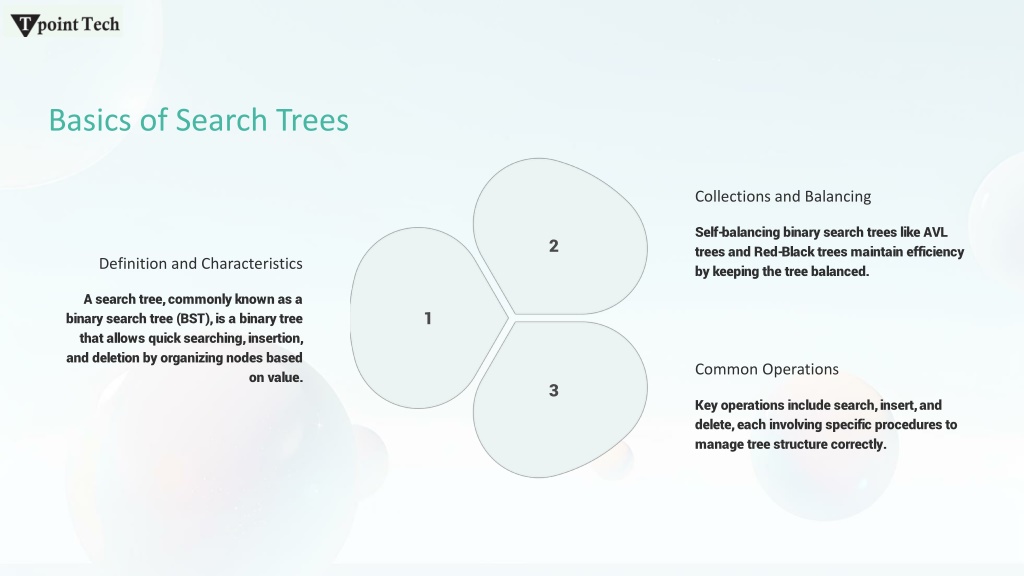 Tpoint Tech

Basics of Search Trees

Definition and Characteristics

A search tree, commonly known as a binary search tree (BST), is a binary tree that allows quick searching, insertion, and deletion by organizing nodes based on value.

1

2

3

Collections and Balancing

Self-balancing binary search trees like AVL trees and Red-Black trees maintain efficiency by keeping the tree balanced.

Common Operations

Key operations include search, insert, and delete, each involving specific procedures to manage tree structure correctly.